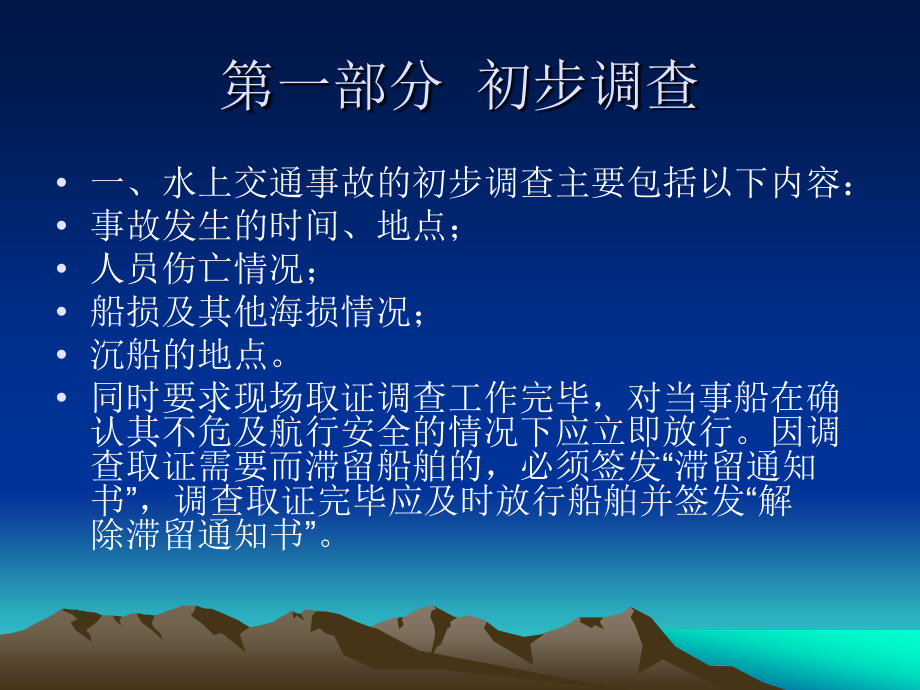 第一部分 初步调查

• 一、水上交通事故的初步调查主要包括以下内容：
• 事故发生的时间、地点；
• 人员伤亡情况；
• 船损及其他海损情况；
• 沉船的地点。
• 同时要求现场取证调查工作完毕，对当事船在确认其不危及航行安全的情况下应立即放行。因调查取证需要而滞留船舶的，必须签发“滞留通知书”，调查取证完毕应及时放行船舶并签发“解除滞留通知书”。